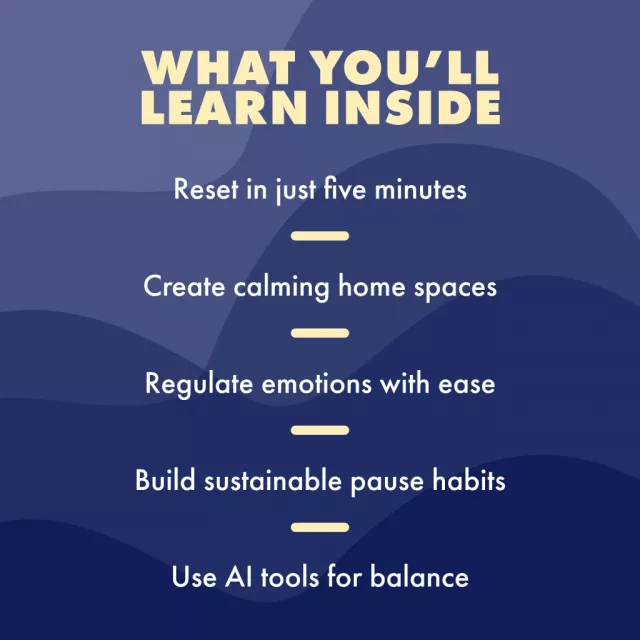 WHAT YOU'LL LEARN INSIDE

Reset in just five minutes

Create calming home spaces

Regulate emotions with ease

Build sustainable pause habits

Use AI tools for balance